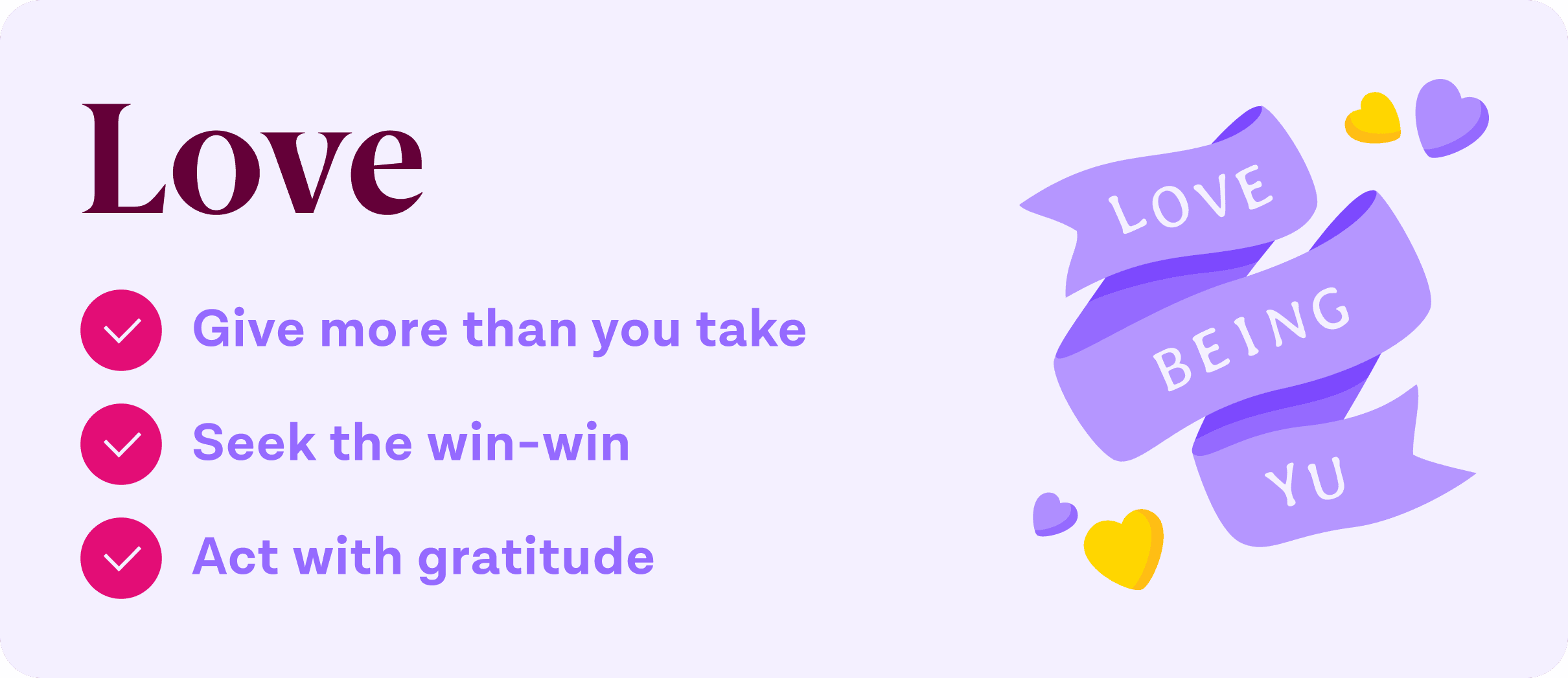 Love

Give more than you take

Seek the win-win

Act with gratitude

LOVE BEING YU